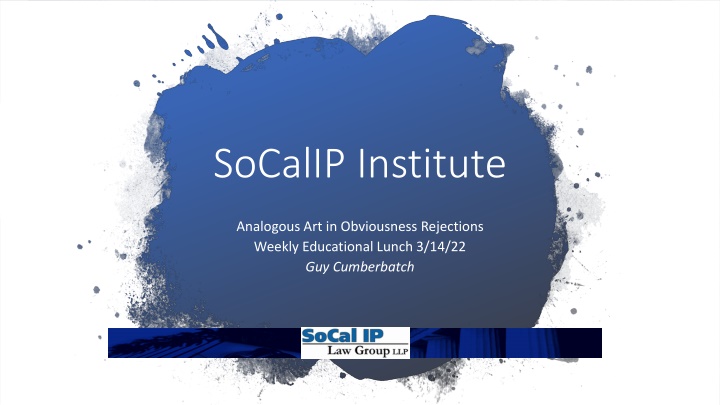 SoCalIP Institute

Analogous Art in Obviousness Rejections
Weekly Educational Lunch 3/14/22
Guy Cumberbatch

SoCal IP
Law Group LLP